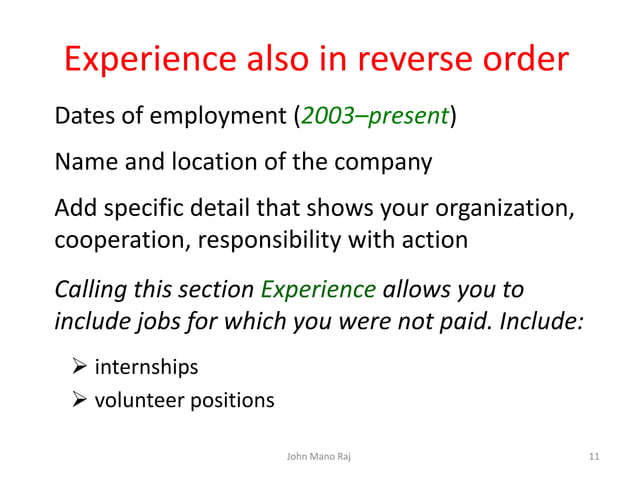 Experience also in reverse order

Dates of employment (2003–present)

Name and location of the company

Add specific detail that shows your organization, cooperation, responsibility with action

Calling this section Experience allows you to include jobs for which you were not paid. Include:

➢ internships

➢ volunteer positions

John Mano Raj

11